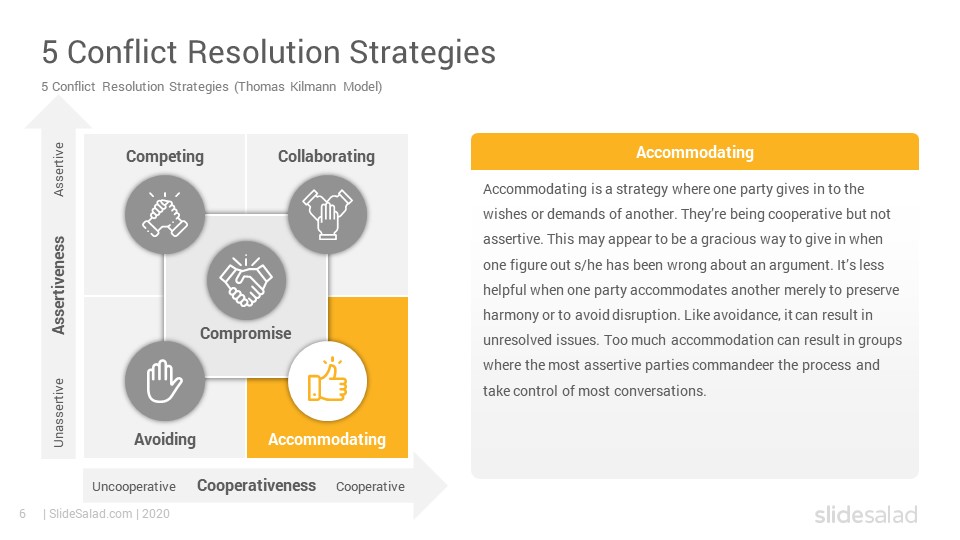 5 Conflict Resolution Strategies

5 Conflict Resolution Strategies (Thomas Kilmann Model)

Assertive

Assertiveness

Unassertive

Competing

Collaborating

Compromise

Avoiding

Accommodating

Uncooperative Cooperativeness Cooperative

Accommodating

Accommodating is a strategy where one party gives in to the wishes or demands of another. They're being cooperative but not assertive. This may appear to be a gracious way to give in when one figure out s/he has been wrong about an argument. It's less helpful when one party accommodates another merely to preserve harmony or to avoid disruption. Like avoidance, it can result in unresolved issues. Too much accommodation can result in groups where the most assertive parties commandeer the process and take control of most conversations.

6 | SlideSalad.com | 2020

slidesalad